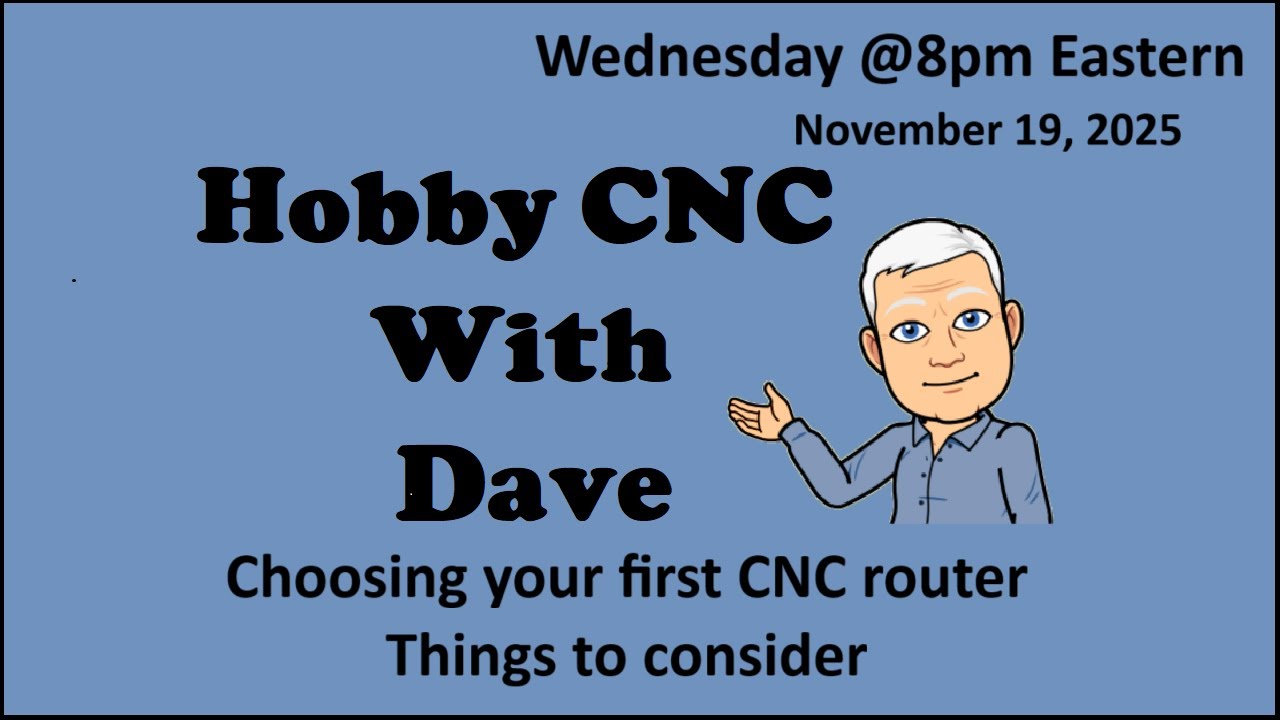 Wednesday @8pm Eastern

November 19, 2025

Hobby CNC
With
Dave

Choosing your first CNC router
Things to consider